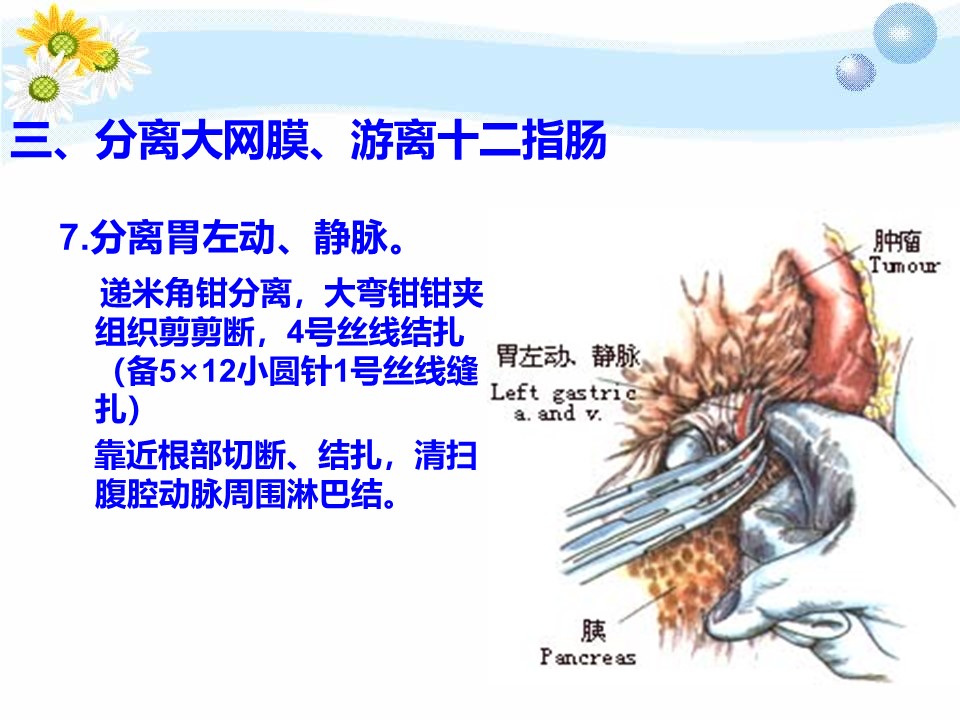 三、分离大网膜、游离十二指肠

7.分离胃左动、静脉。

递米角钳分离，大弯钳钳夹组织剪剪断，4号丝线结扎（备5×12小圆针1号丝线缝扎）

靠近根部切断、结扎，清扫腹腔动脉周围淋巴结。

肿瘤
Tumour

胃左动、静脉
Left gastric a. and v.

胰
Pancreas